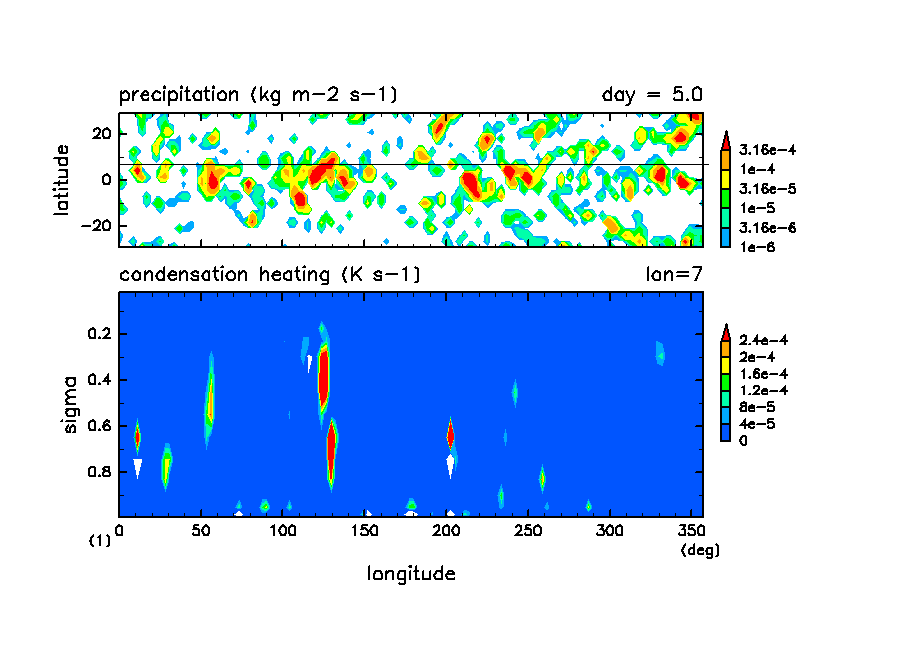 precipitation (kg m-2 s-1)
day = 5.0

latitude
20
0
-20

3.16e-4
1e-4
3.16e-5
1e-5
3.16e-6
1e-6

condensation heating (K s-1)
lon=7

sigma
0.2
0.4
0.6
0.8

2.4e-4
2e-4
1.6e-4
1.2e-4
8e-5
4e-5
0

(1)
0
50
100
150
200
250
300
350
(deg)
longitude